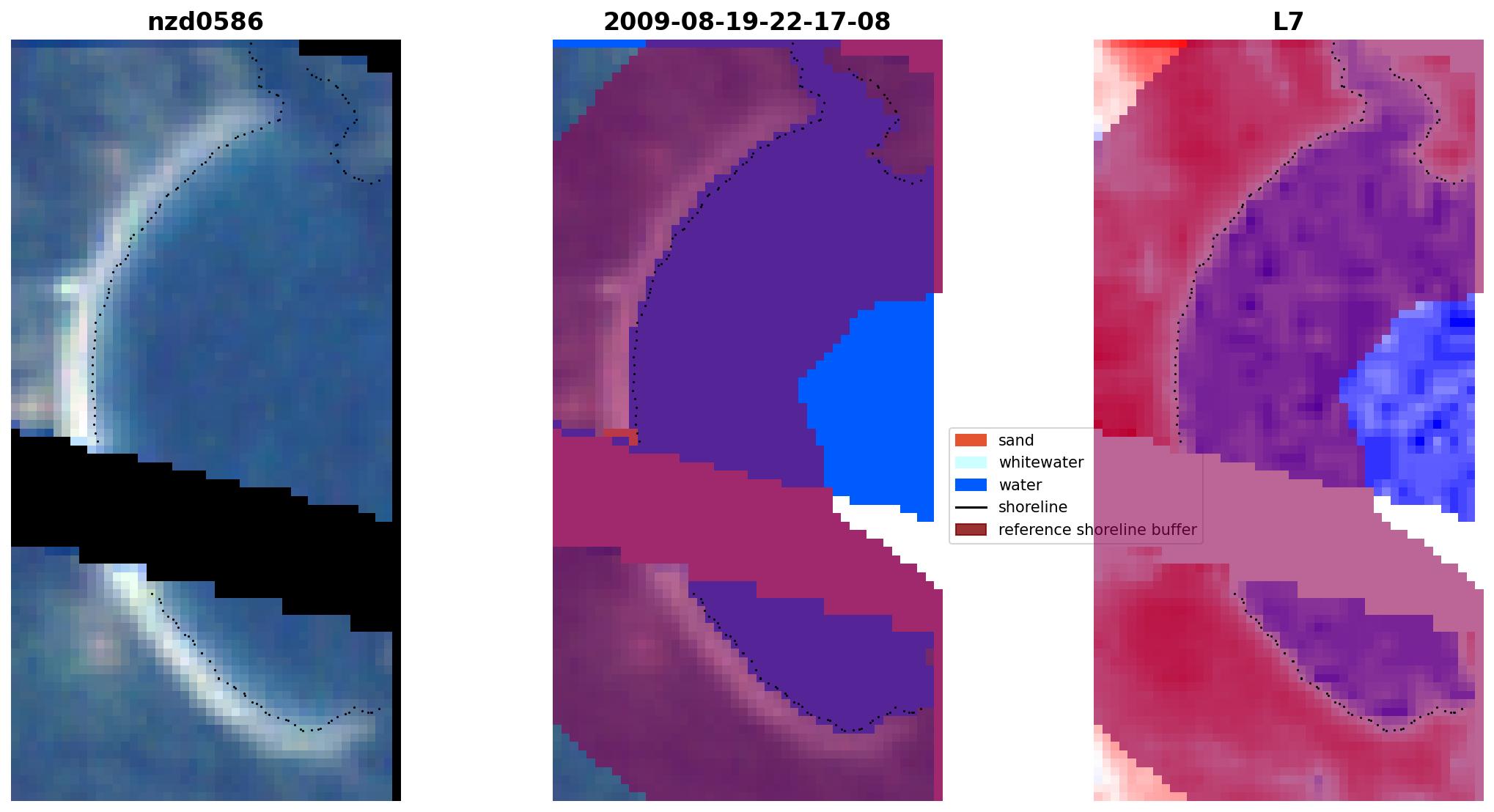 nzd0586

2009-08-19-22-17-08

L7

sand
whitewater
water
shoreline
reference shoreline buffer